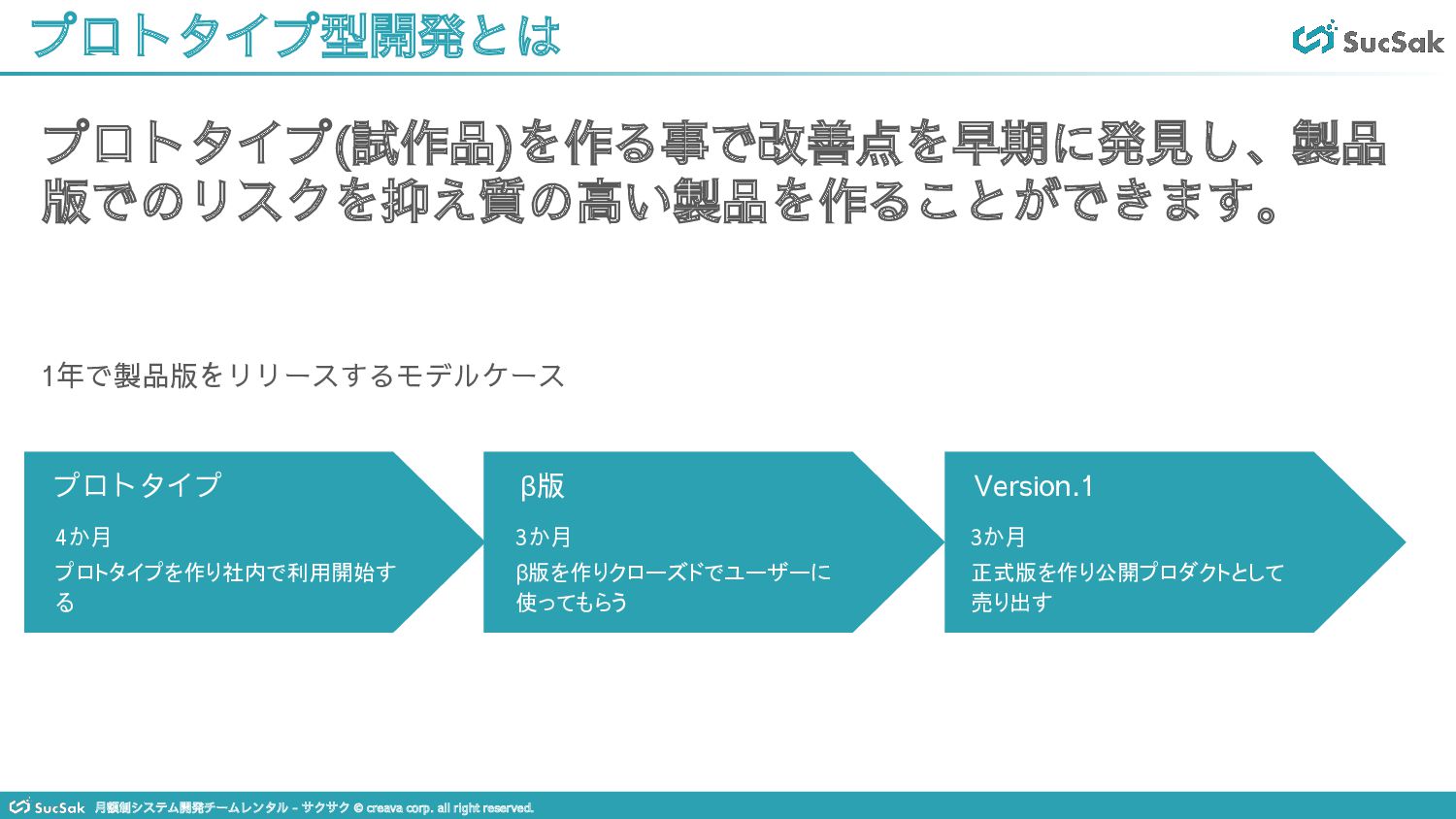 プロトタイプ型開発とは

SucSak

プロトタイプ(試作品)を作る事で改善点を早期に発見し、製品版でのリスクを抑え質の高い製品を作ることができます。

1年で製品版をリリースするモデルケース

プロトタイプ

4か月

プロトタイプを作り社内で利用開始する

β版

3か月

β版を作りクローズドでユーザーに使ってもらう

Version.1

3か月

正式版を作り公開プロダクトとして売り出す

SucSak 月額制システム開発チームレンタル - サクサク © creava corp. all right reserved.